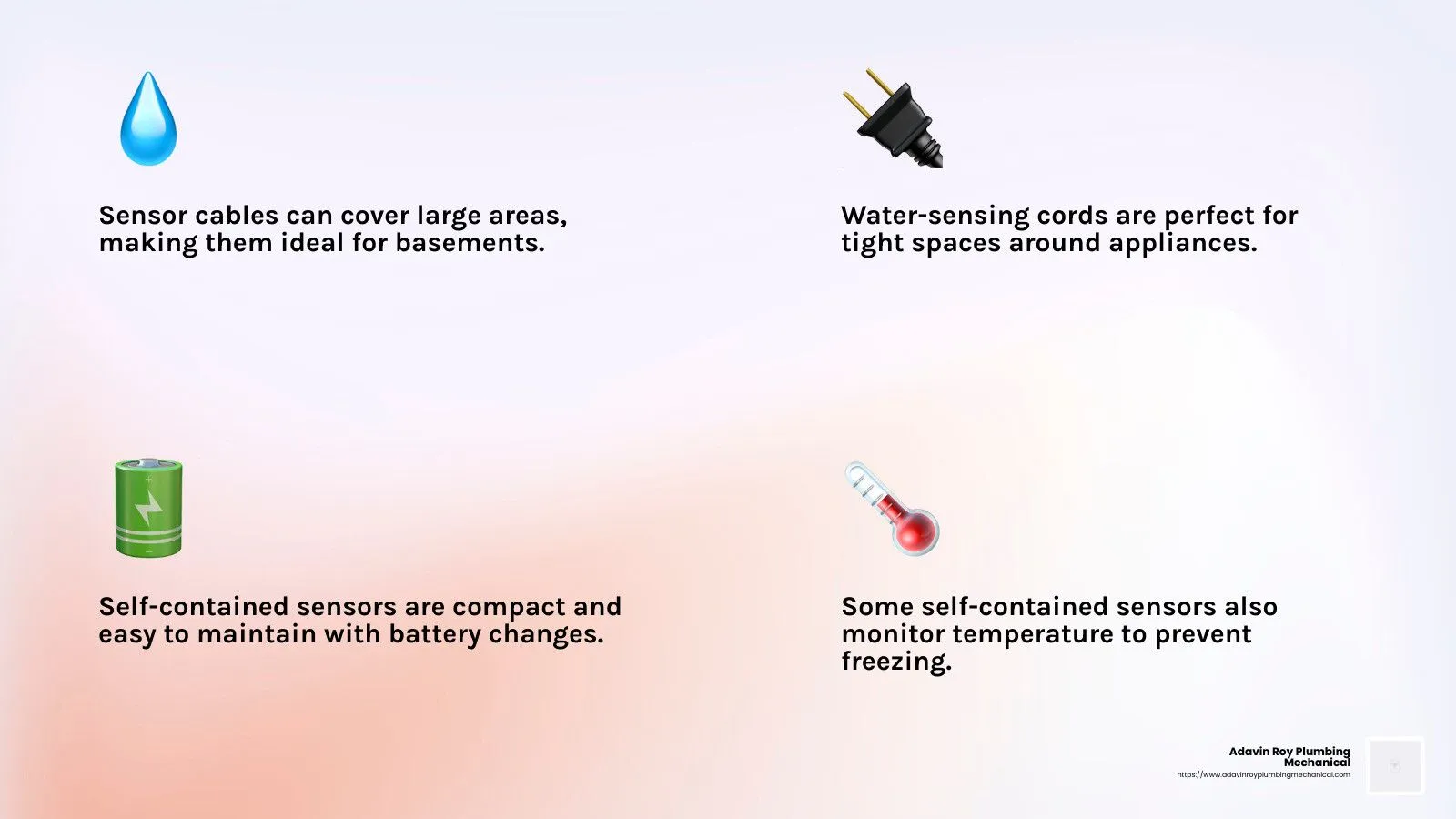 Sensor cables can cover large areas, making them ideal for basements.

Water-sensing cords are perfect for tight spaces around appliances.

Self-contained sensors are compact and easy to maintain with battery changes.

Some self-contained sensors also monitor temperature to prevent freezing.

Adavin Roy Plumbing Mechanical
https://www.adavinroyplumbingmechanical.com